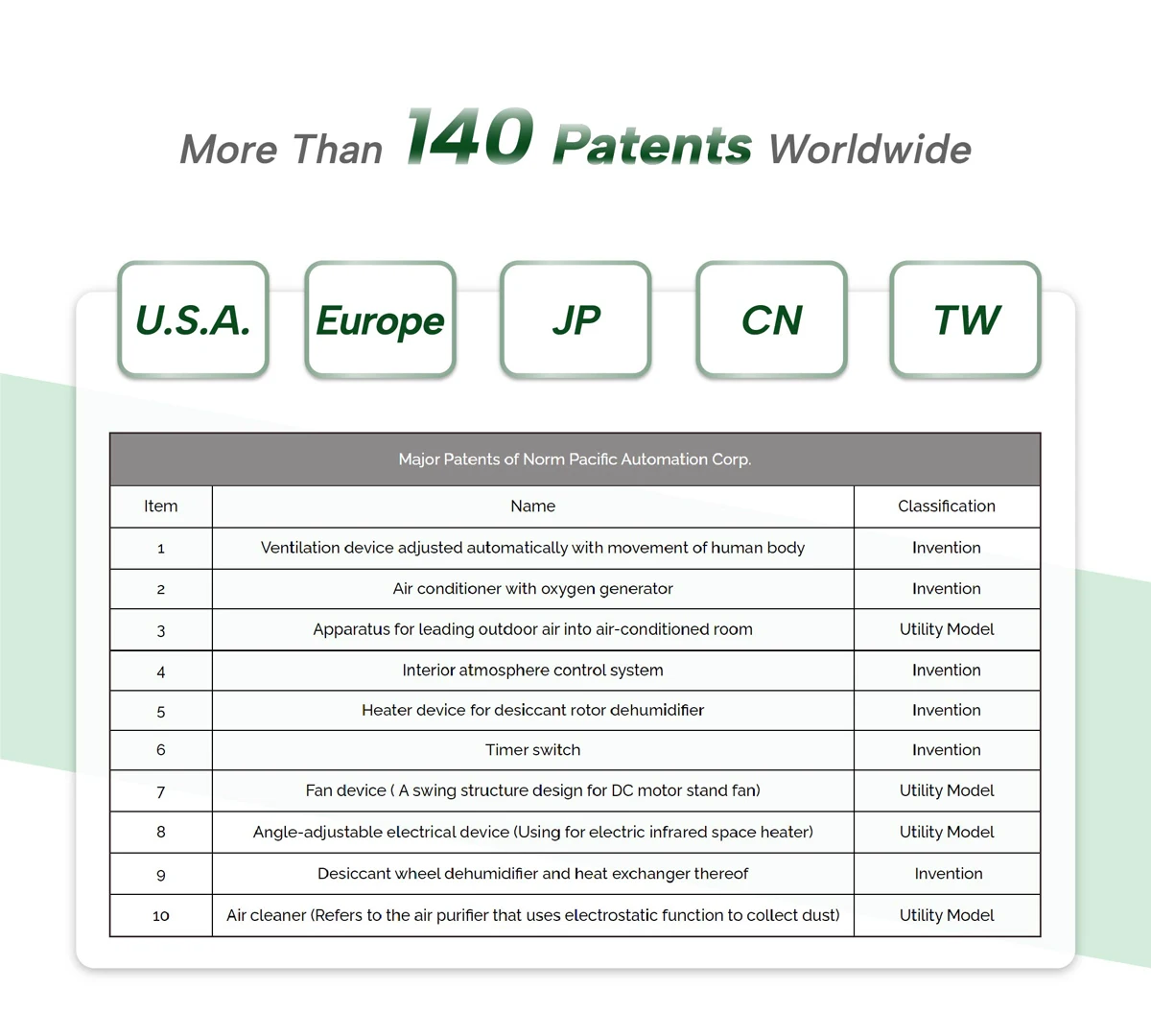 More Than 140 Patents Worldwide

U.S.A.

Europe

JP

CN

TW

Major Patents of Norm Pacific Automation Corp.

| Item | Name | Classification |
|---|---|---|
| 1 | Ventilation device adjusted automatically with movement of human body | Invention |
| 2 | Air conditioner with oxygen generator | Invention |
| 3 | Apparatus for leading outdoor air into air-conditioned room | Utility Model |
| 4 | Interior atmosphere control system | Invention |
| 5 | Heater device for desiccant rotor dehumidifier | Invention |
| 6 | Timer switch | Invention |
| 7 | Fan device ( A swing structure design for DC motor stand fan) | Utility Model |
| 8 | Angle-adjustable electrical device (Using for electric infrared space heater) | Utility Model |
| 9 | Desiccant wheel dehumidifier and heat exchanger thereof | Invention |
| 10 | Air cleaner (Refers to the air purifier that uses electrostatic function to collect dust) | Utility Model |